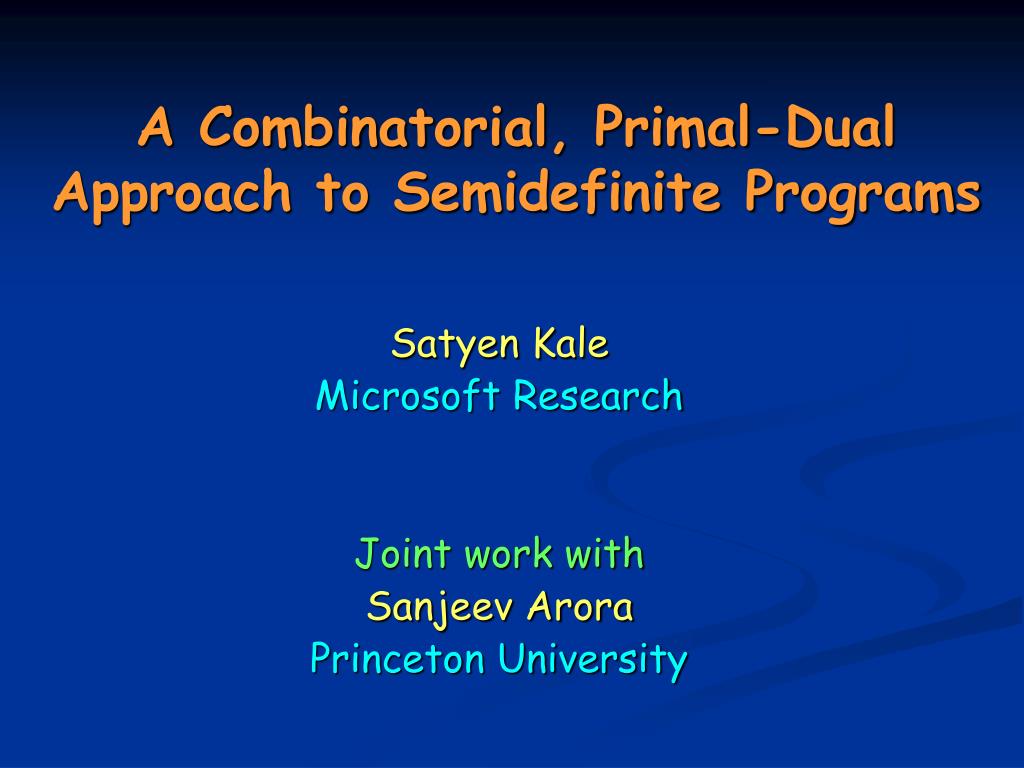 A Combinatorial, Primal-Dual Approach to Semidefinite Programs

Satyen Kale
Microsoft Research

Joint work with
Sanjeev Arora
Princeton University